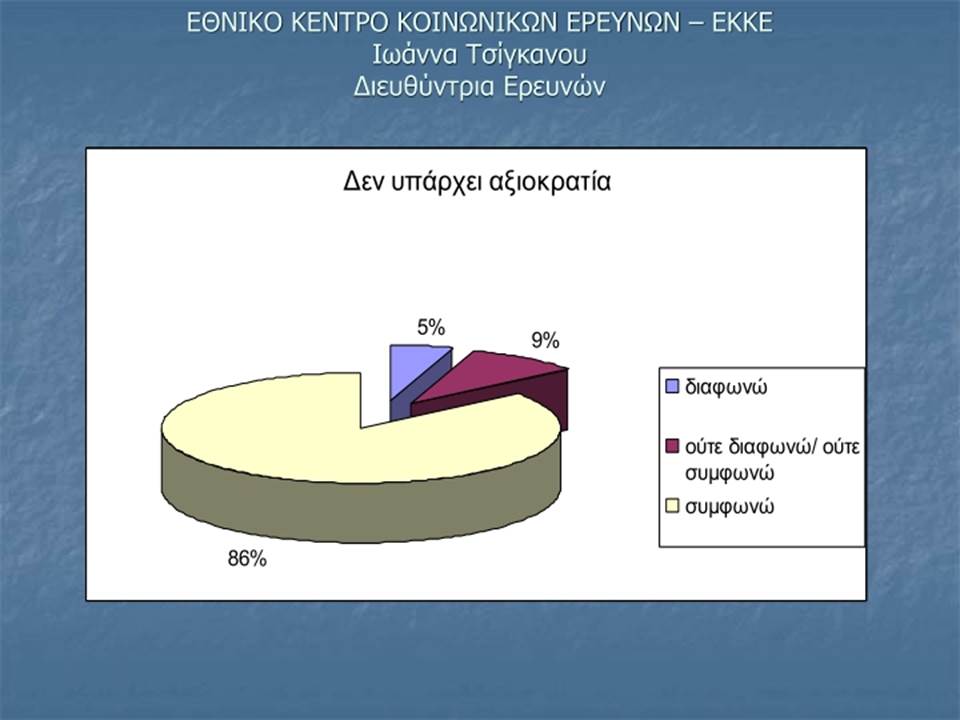 ΕΘΝΙΚΟ ΚΕΝΤΡΟ ΚΟΙΝΩΝΙΚΩΝ ΕΡΕΥΝΩΝ – ΕΚΚΕ
Ιωάννα Τσίγκανου
Διευθύντρια Ερευνών

Δεν υπάρχει αξιοκρατία

5%
9%
86%

διαφωνώ
ούτε διαφωνώ/ ούτε συμφωνώ
συμφωνώ